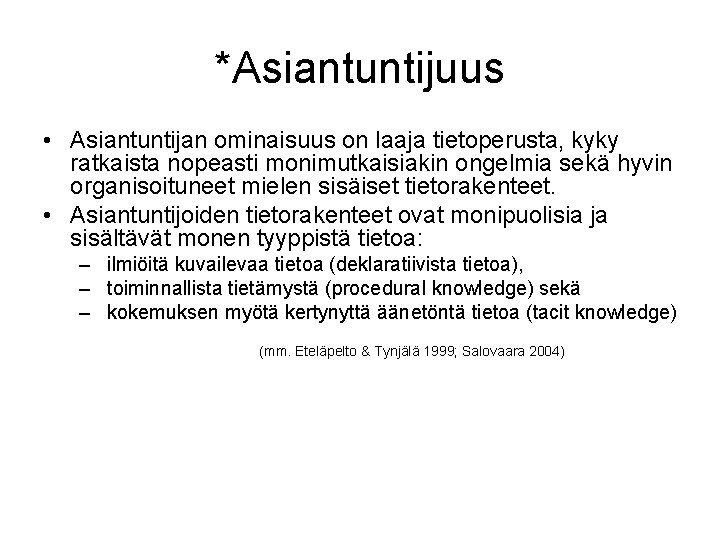 *Asiantuntijuus

• Asiantuntijan ominaisuus on laaja tietoperusta, kyky ratkaista nopeasti monimutkaisiakin ongelmia sekä hyvin organisoituneet mielen sisäiset tietorakenteet.

• Asiantuntijoiden tietorakenteet ovat monipuolisia ja sisältävät monen tyyppistä tietoa:
– ilmiöitä kuvailevaa tietoa (deklaratiivista tietoa),
– toiminnallista tietämystä (procedural knowledge) sekä
– kokemuksen myötä kertynyttä äänetöntä tietoa (tacit knowledge)

(mm. Eteläpelto & Tynjälä 1999; Salovaara 2004)